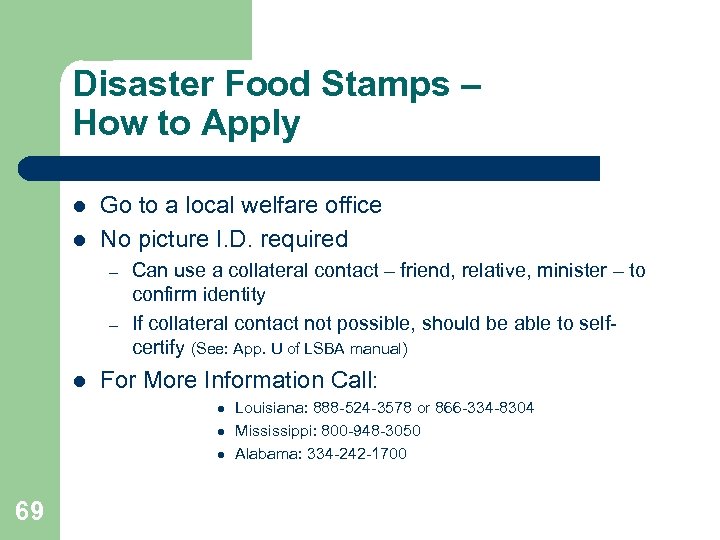 Disaster Food Stamps – How to Apply

- Go to a local welfare office
- No picture I.D. required
  – Can use a collateral contact – friend, relative, minister – to confirm identity
  – If collateral contact not possible, should be able to self-certify (See: App. U of LSBA manual)
- For More Information Call:
  - Louisiana: 888-524-3578 or 866-334-8304
  - Mississippi: 800-948-3050
  - Alabama: 334-242-1700

69